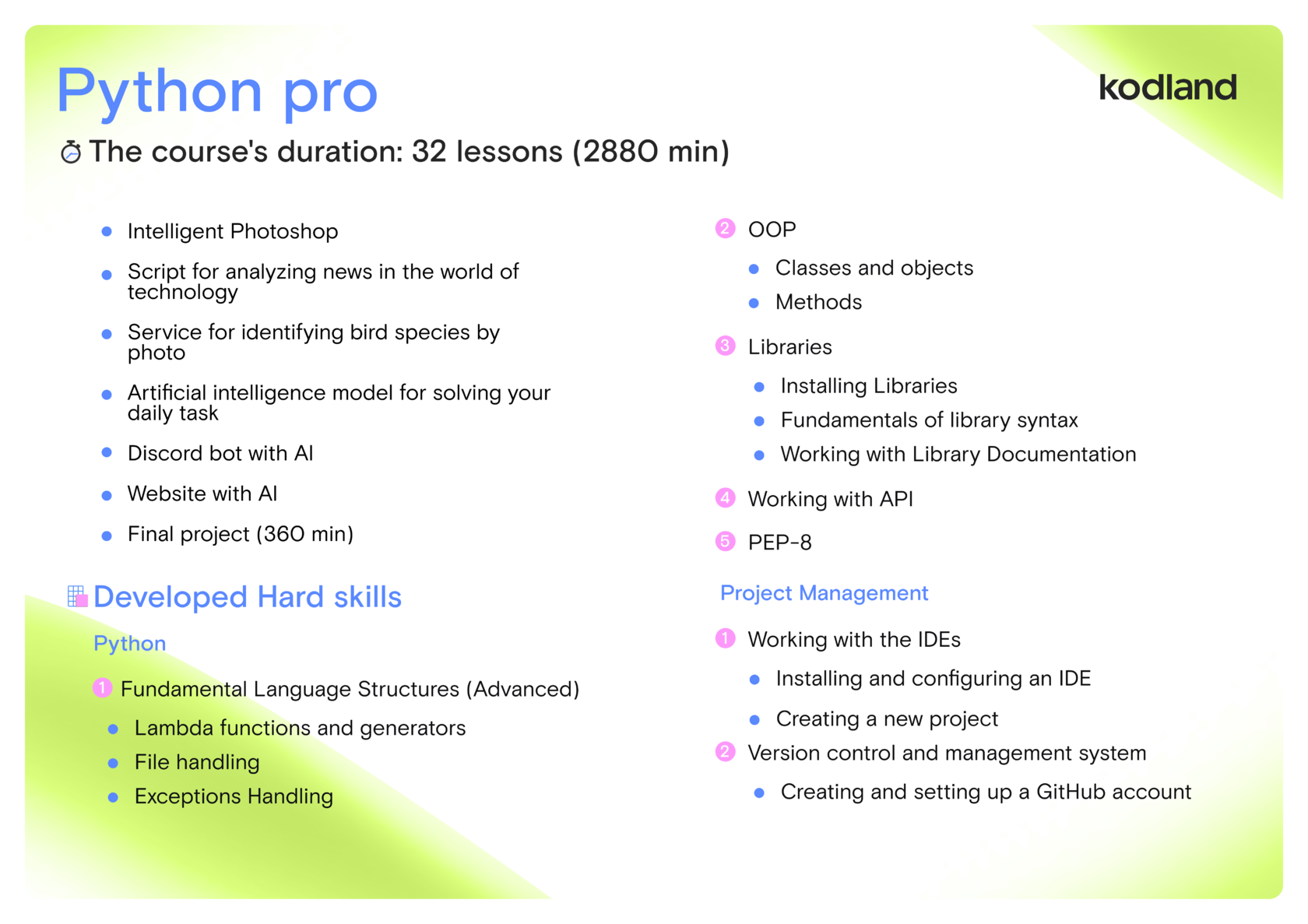 Python pro

kodland

The course's duration: 32 lessons (2880 min)

- Intelligent Photoshop
- Script for analyzing news in the world of technology
- Service for identifying bird species by photo
- Artificial intelligence model for solving your daily task
- Discord bot with AI
- Website with AI
- Final project (360 min)

Developed Hard skills

Python

1 Fundamental Language Structures (Advanced)
- Lambda functions and generators
- File handling
- Exceptions Handling

2 OOP
- Classes and objects
- Methods

3 Libraries
- Installing Libraries
- Fundamentals of library syntax
- Working with Library Documentation

4 Working with API

5 PEP-8

Project Management

1 Working with the IDEs
- Installing and configuring an IDE
- Creating a new project

2 Version control and management system
- Creating and setting up a GitHub account